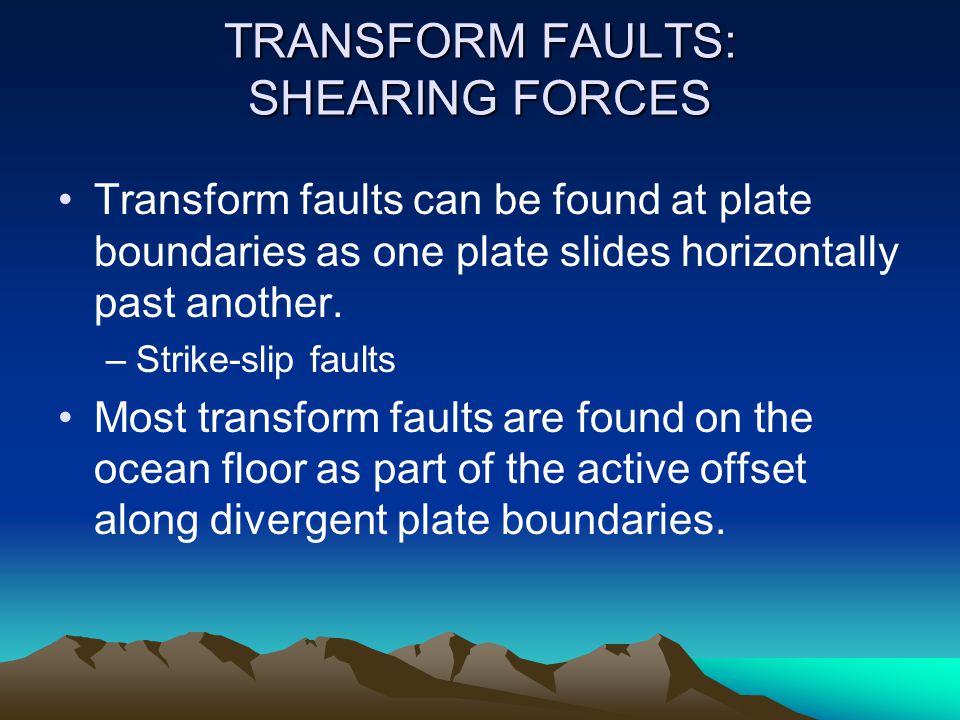 TRANSFORM FAULTS:
SHEARING FORCES

• Transform faults can be found at plate boundaries as one plate slides horizontally past another.

– Strike-slip faults

• Most transform faults are found on the ocean floor as part of the active offset along divergent plate boundaries.